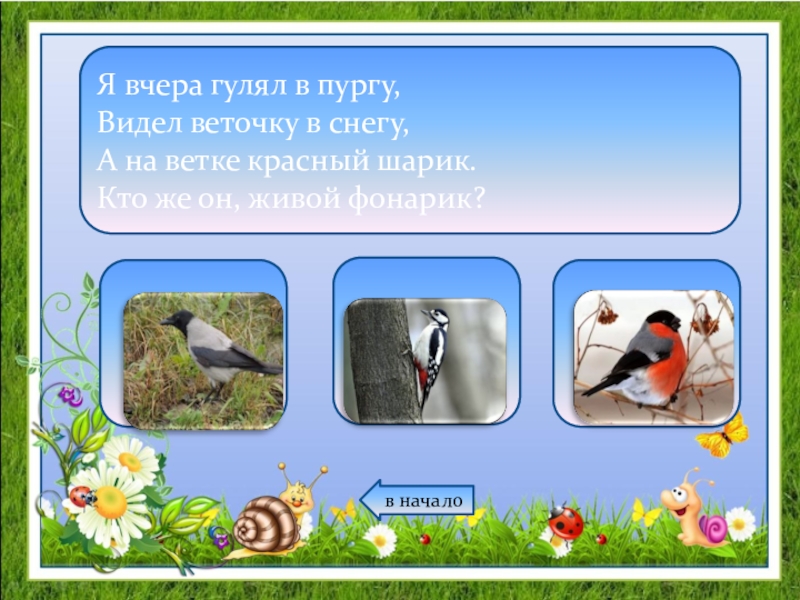 Я вчера гулял в пургу,
Видел веточку в снегу,
А на ветке красный шарик.
Кто же он, живой фонарик?

в начало